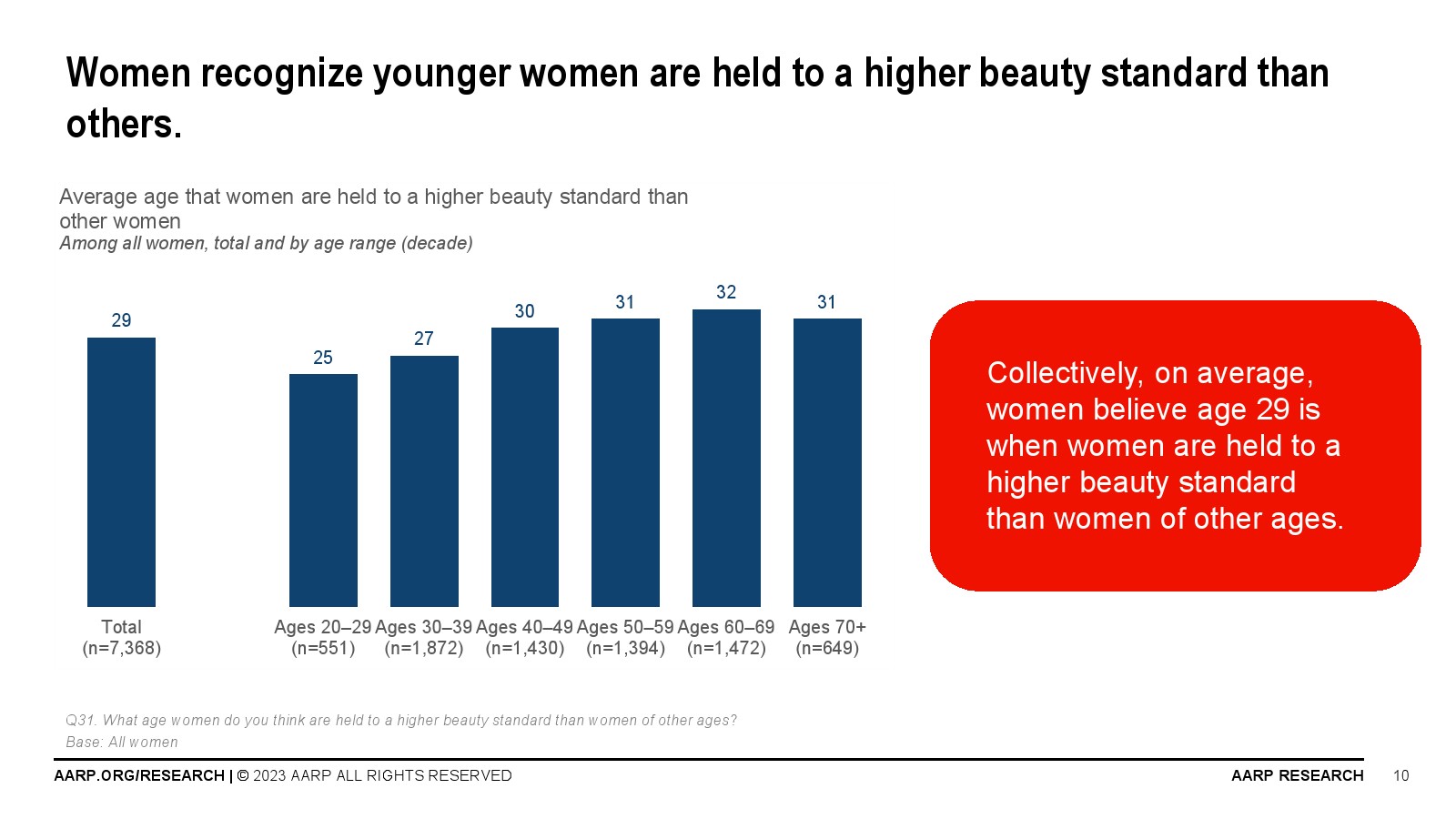 Women recognize younger women are held to a higher beauty standard than others.

Average age that women are held to a higher beauty standard than other women
Among all women, total and by age range (decade)

29
25
27
30
31
32
31

Total (n=7,368)
Ages 20–29 (n=551)
Ages 30–39 (n=1,872)
Ages 40–49 (n=1,430)
Ages 50–59 (n=1,394)
Ages 60–69 (n=1,472)
Ages 70+ (n=649)

Collectively, on average, women believe age 29 is when women are held to a higher beauty standard than women of other ages.

Q31. What age women do you think are held to a higher beauty standard than women of other ages?
Base: All women

AARP.ORG/RESEARCH | © 2023 AARP ALL RIGHTS RESERVED
AARP RESEARCH
10